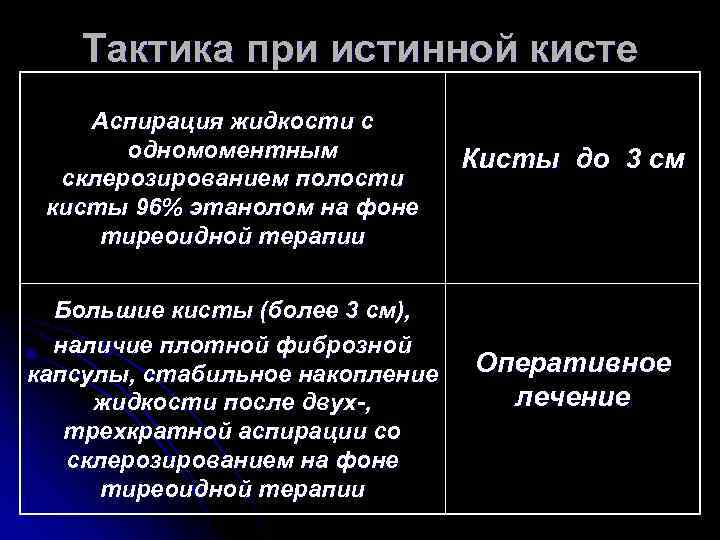 Тактика при истинной кисте

| Аспирация жидкости с одномоментным склерозированием полости кисты 96% этанолом на фоне тиреоидной терапии | Кисты до 3 см |
|---|---|
| Большие кисты (более 3 см), наличие плотной фиброзной капсулы, стабильное накопление жидкости после двух-, трехкратной аспирации со склерозированием на фоне тиреоидной терапии | Оперативное лечение |